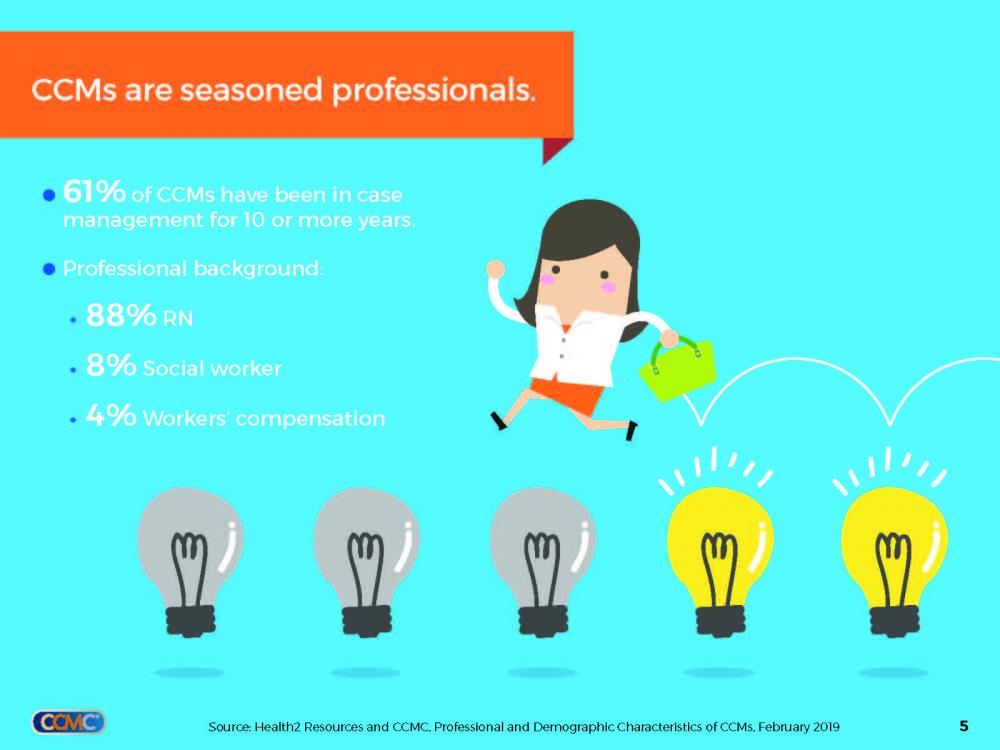 CCMs are seasoned professionals.

• 61% of CCMs have been in case management for 10 or more years.

• Professional background:

• 88% RN

• 8% Social worker

• 4% Workers' compensation

CCMC

Source: Health2 Resources and CCMC, Professional and Demographic Characteristics of CCMs, February 2019

5